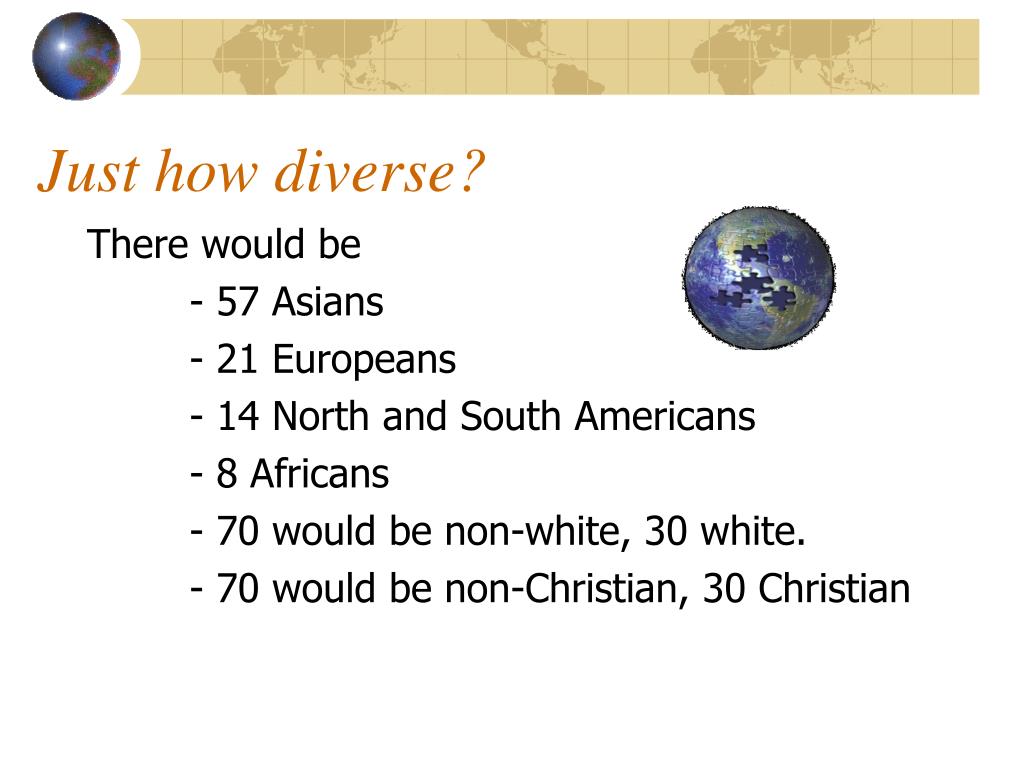 Just how diverse?

There would be

- 57 Asians
- 21 Europeans
- 14 North and South Americans
- 8 Africans
- 70 would be non-white, 30 white.
- 70 would be non-Christian, 30 Christian